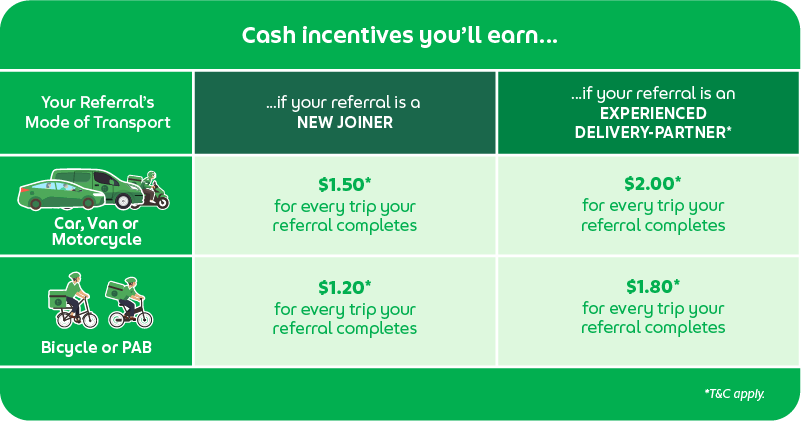 Cash incentives you'll earn...

| Your Referral's Mode of Transport | ...if your referral is a NEW JOINER | ...if your referral is an EXPERIENCED DELIVERY-PARTNER* |
|---|---|---|
| Car, Van or Motorcycle | \$1.50* for every trip your referral completes | \$2.00* for every trip your referral completes |
| Bicycle or PAB | \$1.20* for every trip your referral completes | \$1.80* for every trip your referral completes |

*T&C apply.